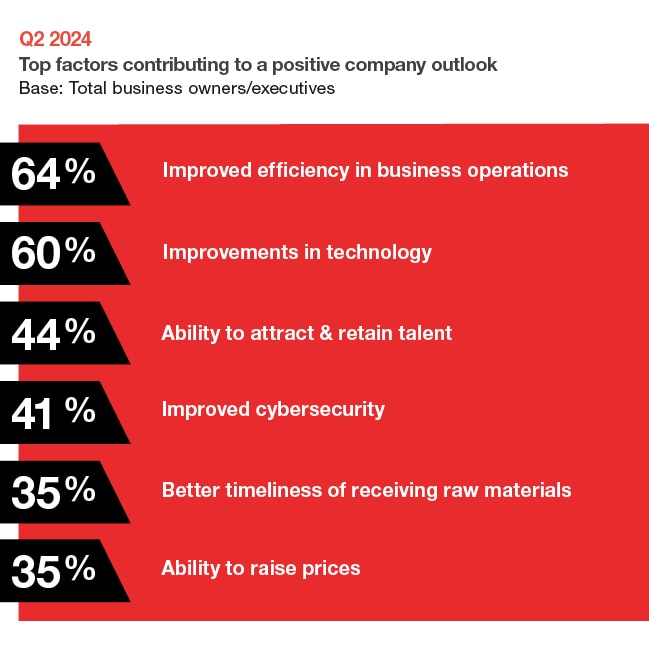 Q2 2024
Top factors contributing to a positive company outlook
Base: Total business owners/executives

64% Improved efficiency in business operations

60% Improvements in technology

44% Ability to attract & retain talent

41% Improved cybersecurity

35% Better timeliness of receiving raw materials

35% Ability to raise prices